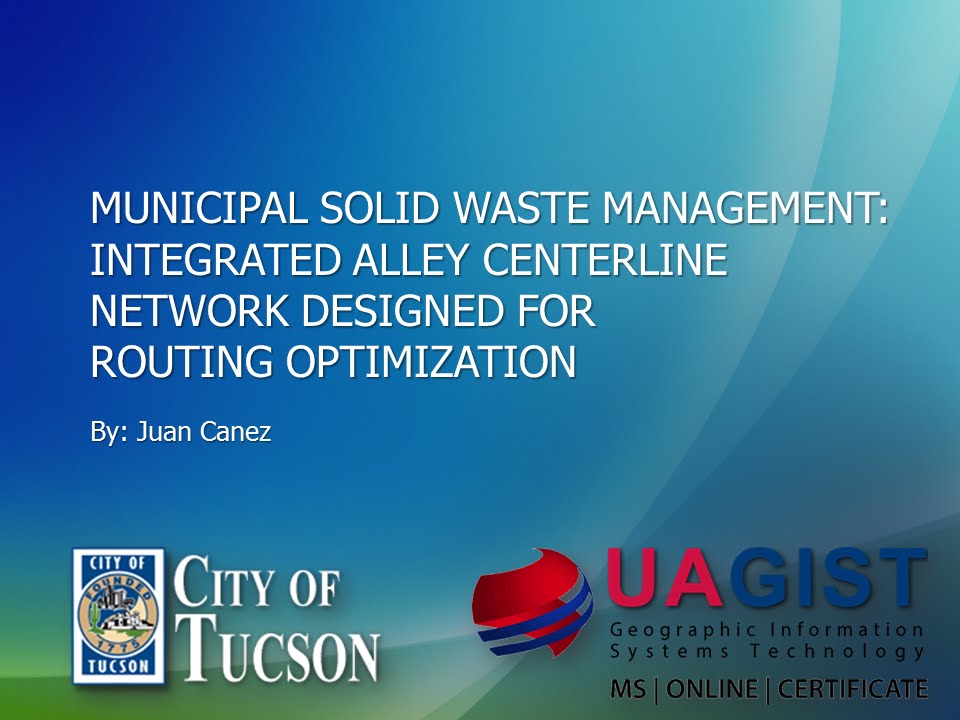 MUNICIPAL SOLID WASTE MANAGEMENT: INTEGRATED ALLEY CENTERLINE NETWORK DESIGNED FOR ROUTING OPTIMIZATION

By: Juan Canez

CITY OF FOUNDED 1775 TUCSON

CITY OF TUCSON

UAGIST
Geographic Information Systems Technology
MS | ONLINE | CERTIFICATE